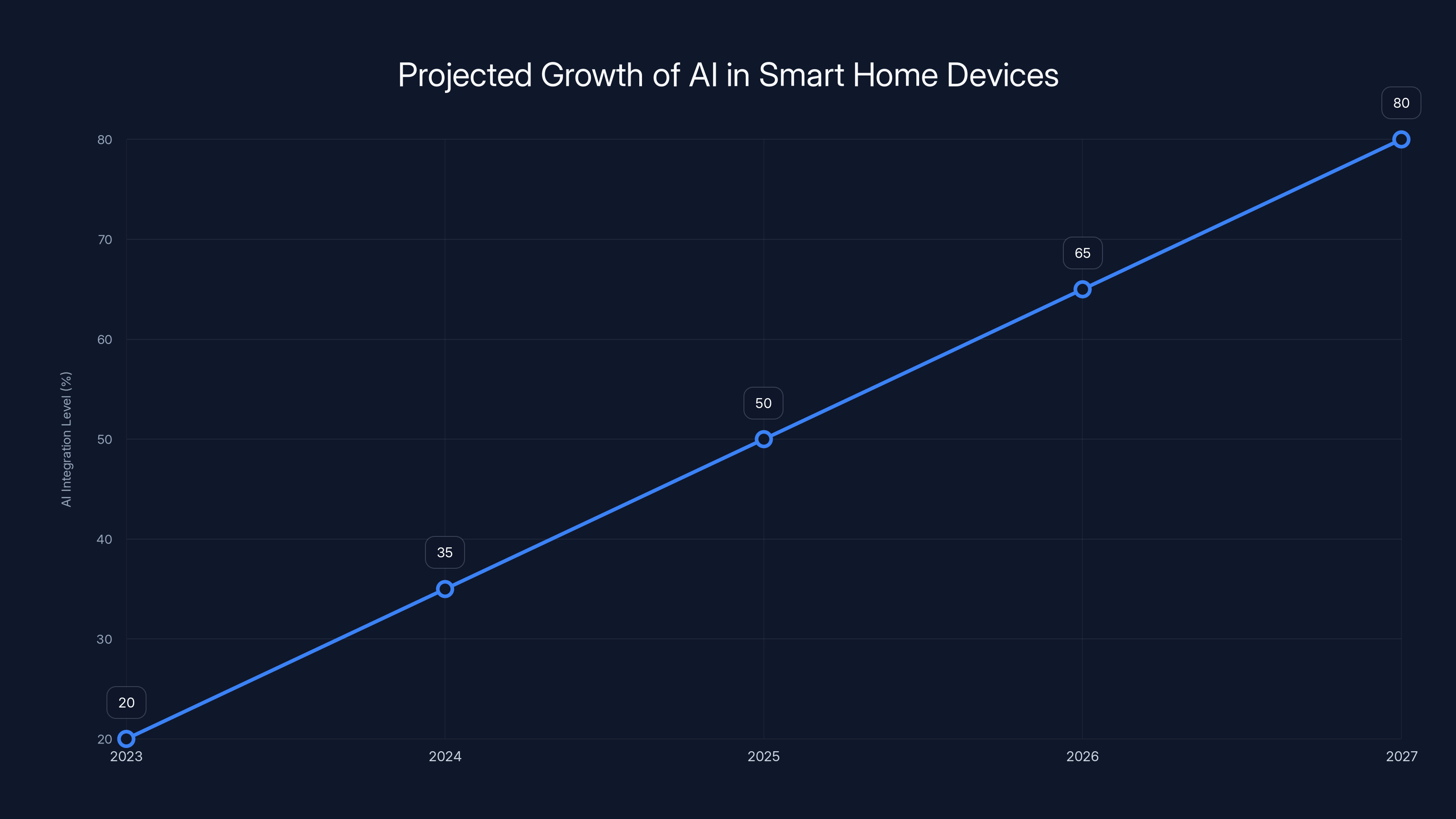 Projected Growth of AI in Smart Home Devices

AI Integration Level (%)

80
70
60
50
40
30
20

20
35
50
65
80

2023
2024
2025
2026
2027